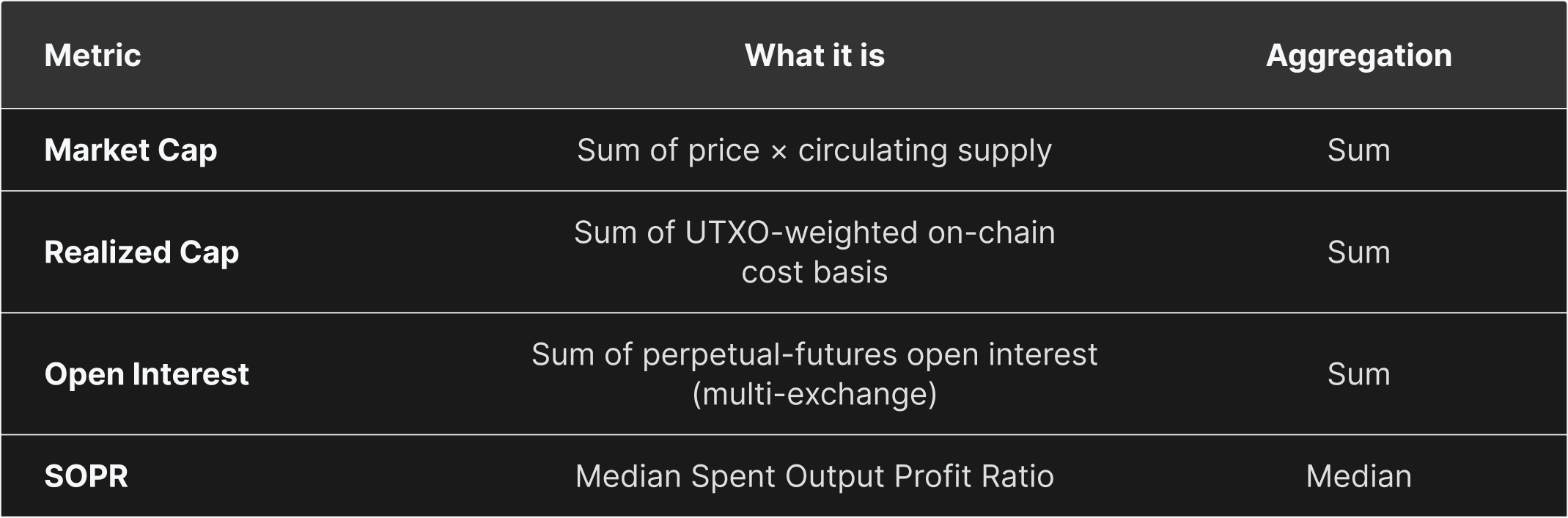 | Metric | What it is | Aggregation |
|---|---|---|
| Market Cap | Sum of price × circulating supply | Sum |
| Realized Cap | Sum of UTXO-weighted on-chain cost basis | Sum |
| Open Interest | Sum of perpetual-futures open interest (multi-exchange) | Sum |
| SOPR | Median Spent Output Profit Ratio | Median |